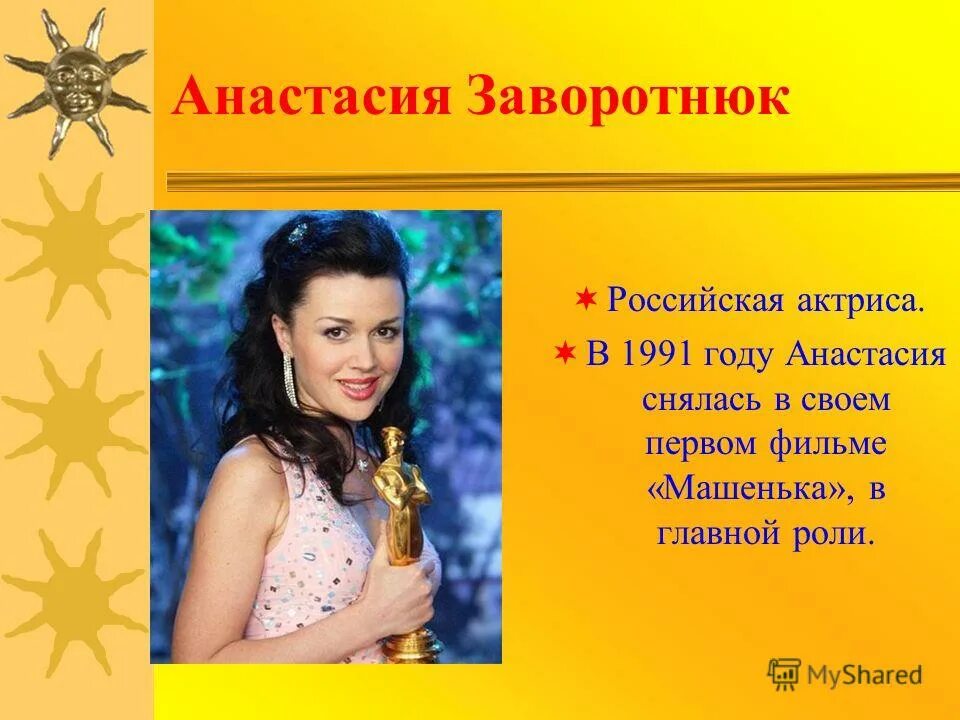 Анастасия Заворотнюк

Российская актриса.

В 1991 году Анастасия снялась в своем первом фильме «Машенька», в главной роли.

MyShared